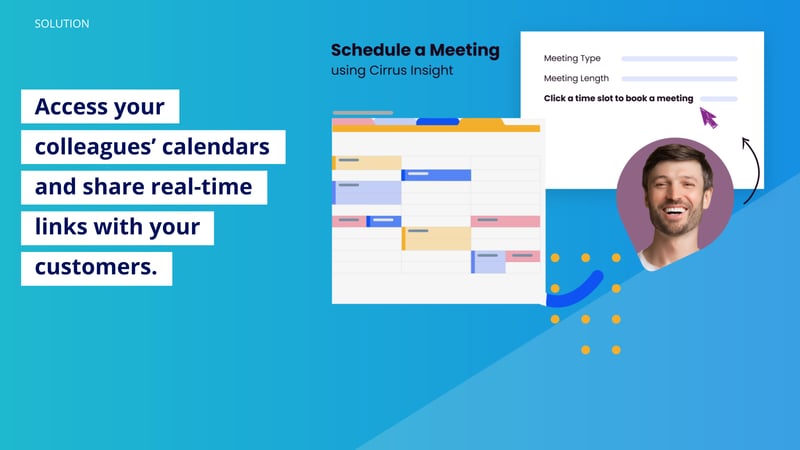 SOLUTION

Access your colleagues' calendars and share real-time links with your customers.

Schedule a Meeting
using Cirrus Insight

Meeting Type
Meeting Length
Click a time slot to book a meeting